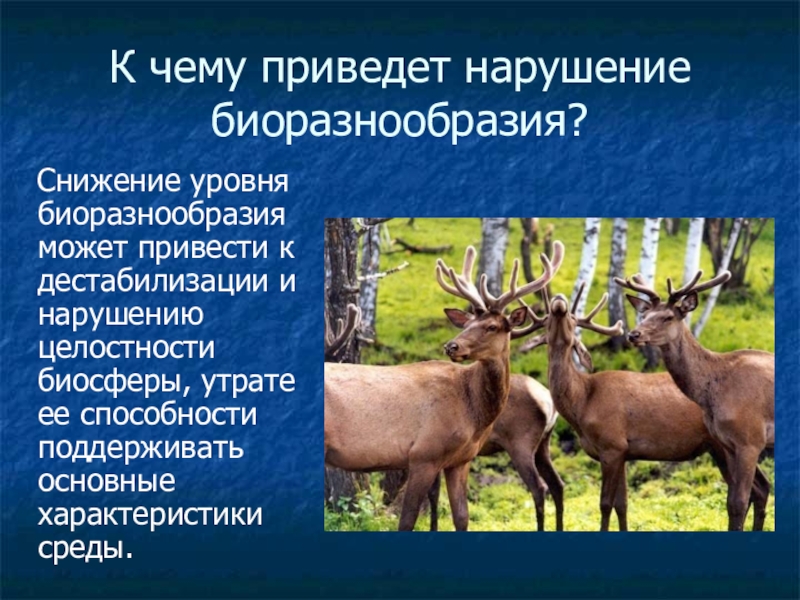 К чему приведет нарушение биоразнообразия?

Снижение уровня биоразнообразия может привести к дестабилизации и нарушению целостности биосферы, утрате ее способности поддерживать основные характеристики среды.